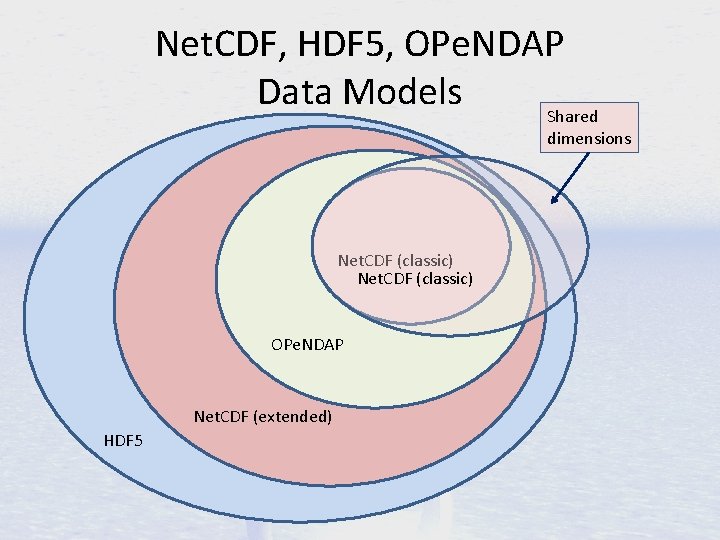 NetCDF, HDF5, OPeNDAP
Data Models

Shared dimensions

NetCDF (classic)
NetCDF (classic)

OPeNDAP

NetCDF (extended)

HDF5